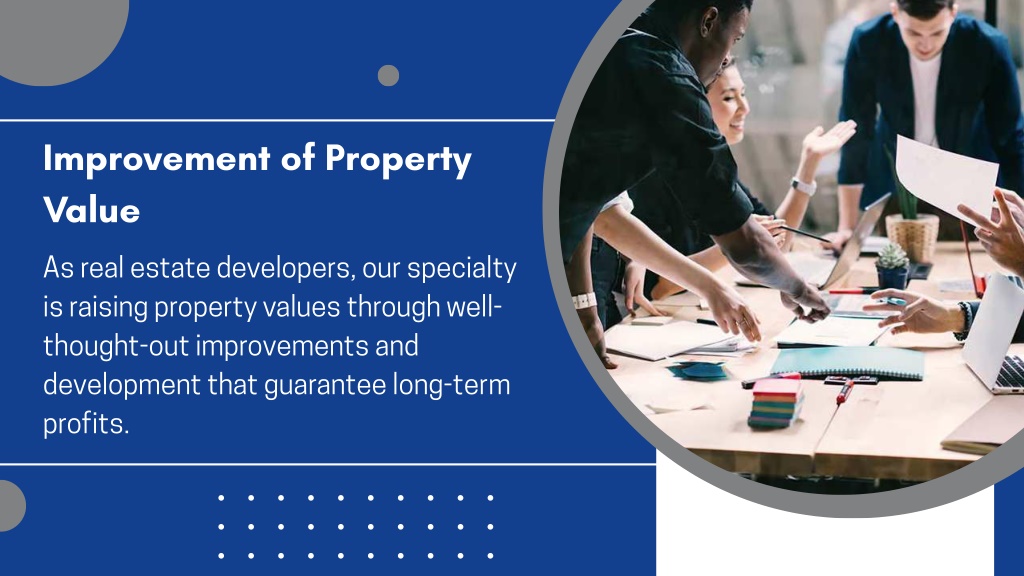 Improvement of Property Value

As real estate developers, our specialty is raising property values through well-thought-out improvements and development that guarantee long-term profits.